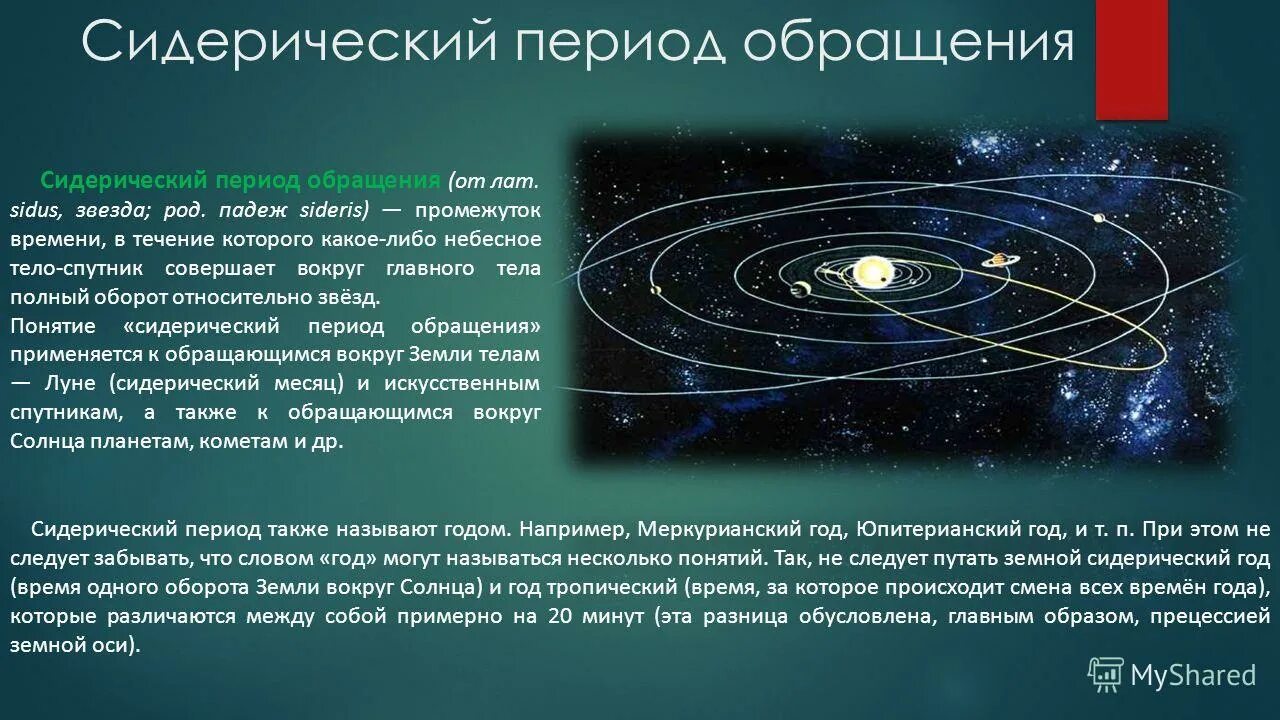 Сидерический период обращения

Сидерический период обращения (от лат. sidus, звезда; род. падеж sideris) — промежуток времени, в течение которого какое-либо небесное тело-спутник совершает вокруг главного тела полный оборот относительно звёзд.
Понятие «сидерический период обращения» применяется к обращающимся вокруг Земли телам — Луне (сидерический месяц) и искусственным спутникам, а также к обращающимся вокруг Солнца планетам, кометам и др.

Сидерический период также называют годом. Например, Меркурианский год, Юпитерианский год, и т. п. При этом не следует забывать, что словом «год» могут называться несколько понятий. Так, не следует путать земной сидерический год (время одного оборота Земли вокруг Солнца) и год тропический (время, за которое происходит смена всех времён года), которые различаются между собой примерно на 20 минут (эта разница обусловлена, главным образом, прецессией земной оси).

MyShared